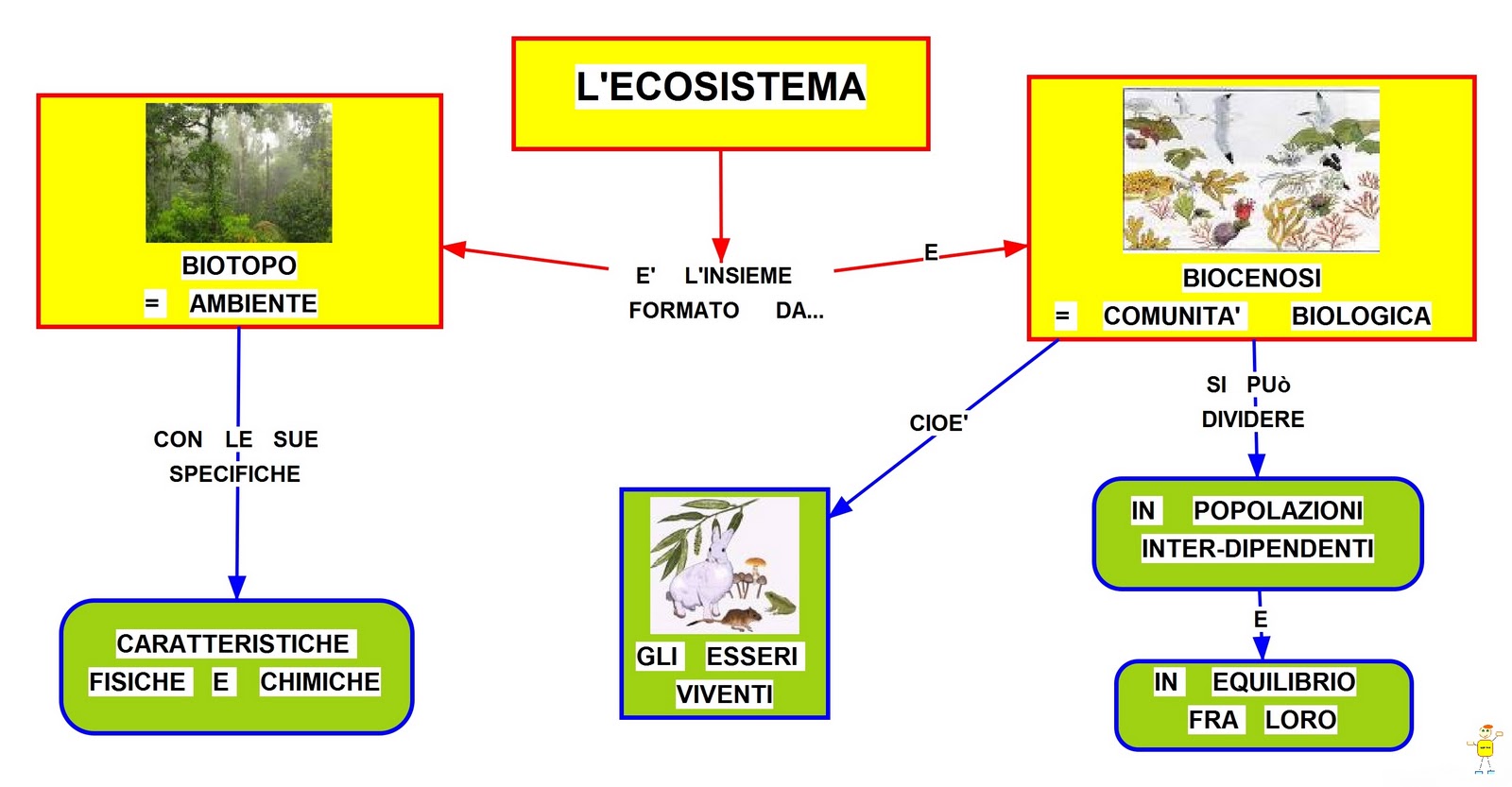 L'ECOSISTEMA

E' L'INSIEME FORMATO DA...

BIOTOPO
= AMBIENTE

E

BIOCENOSI
= COMUNITA' BIOLOGICA

CON LE SUE SPECIFICHE

CARATTERISTICHE FISICHE E CHIMICHE

CIOE'

GLI ESSERI VIVENTI

SI PUò DIVIDERE

IN POPOLAZIONI INTER-DIPENDENTI

E

IN EQUILIBRIO FRA LORO